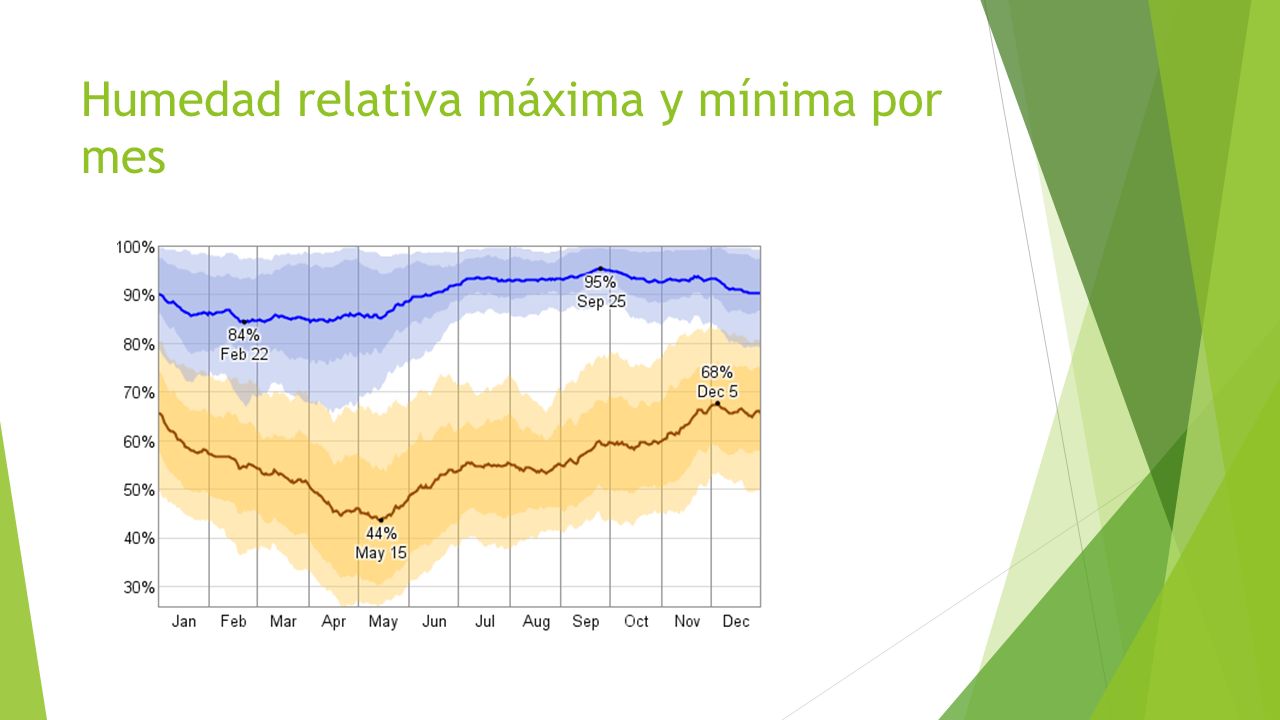 Humedad relativa máxima y mínima por mes

100%
90%
80%
70%
60%
50%
40%
30%

84%
Feb 22

95%
Sep 25

68%
Dec 5

44%
May 15

Jan Feb Mar Apr May Jun Jul Aug Sep Oct Nov Dec